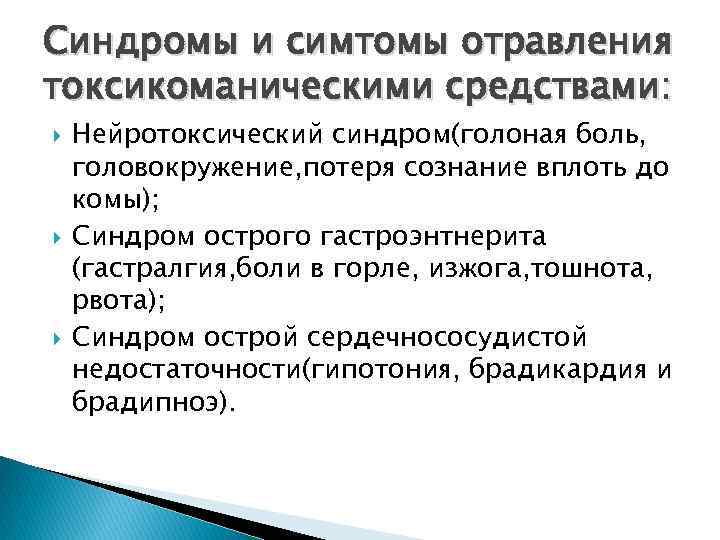 Синдромы и симтомы отравления токсикоманическими средствами:

Нейротоксический синдром(голоная боль, головокружение,потеря сознание вплоть до комы);

Синдром острого гастроэнтнерита (гастралгия,боли в горле, изжога,тошнота, рвота);

Синдром острой сердечнососудистой недостаточности(гипотония, брадикардия и брадипноэ).